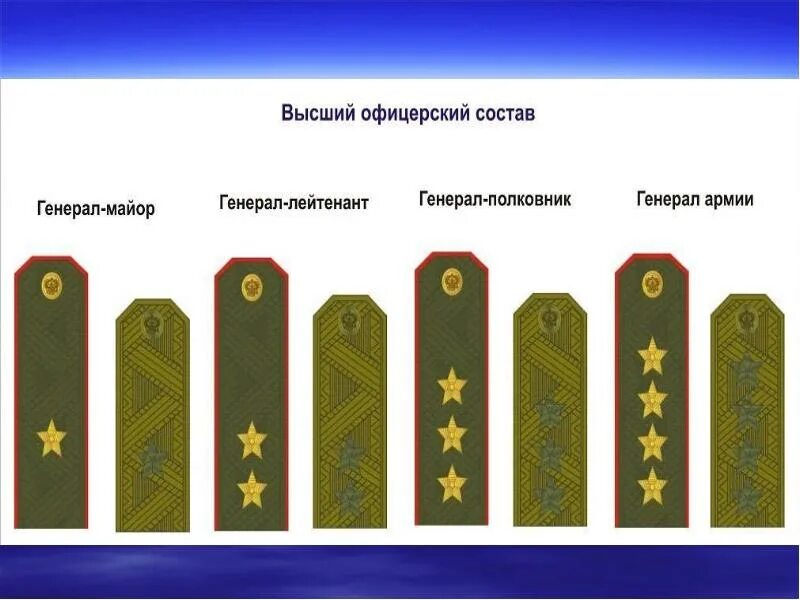 Высший офицерский состав

Генерал-майор

Генерал-лейтенант

Генерал-полковник

Генерал армии